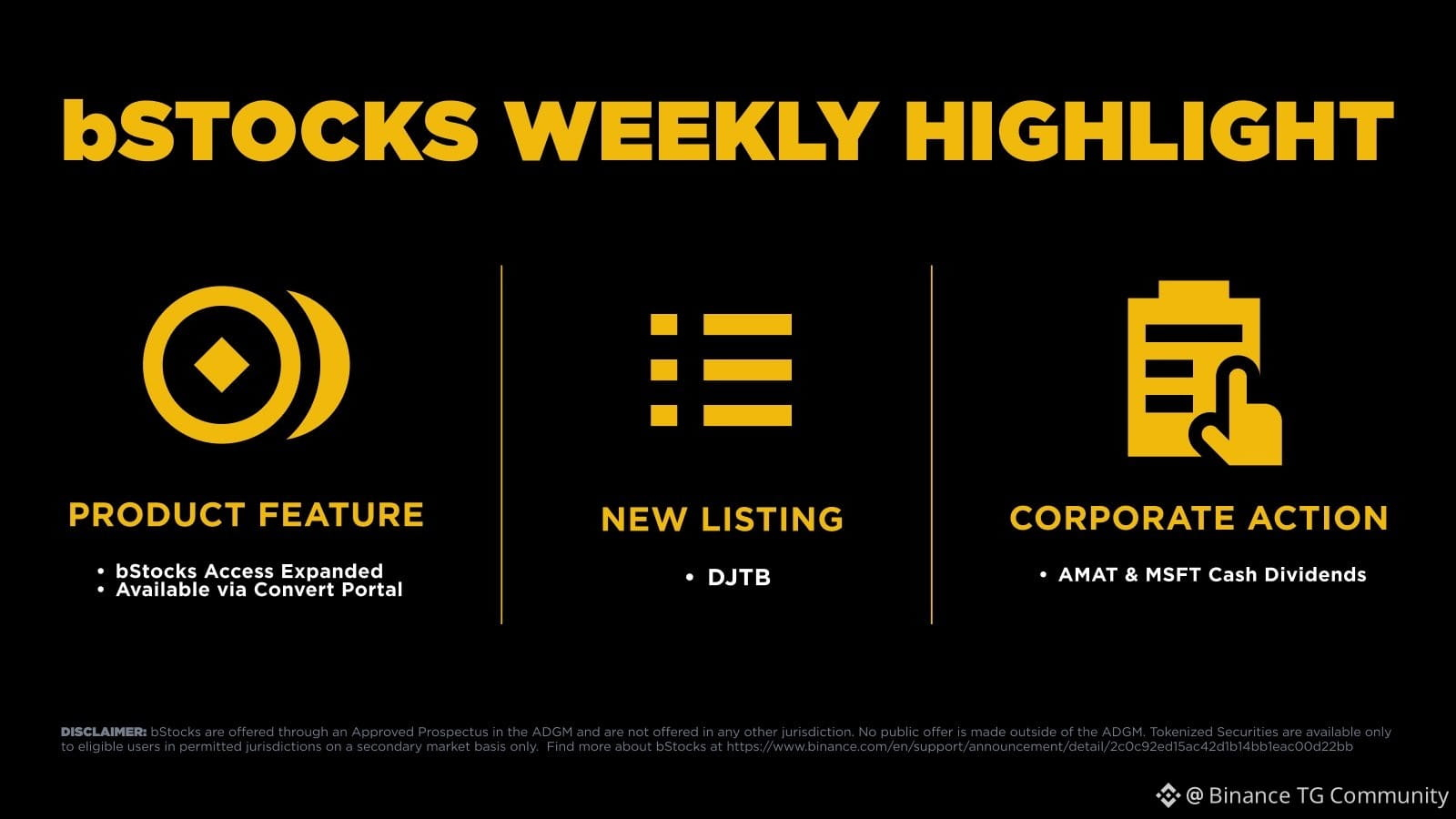 bSTOCKS WEEKLY HIGHLIGHT

PRODUCT FEATURE

• bStocks Access Expanded
• Available via Convert Portal

NEW LISTING

• DJTB

CORPORATE ACTION

• AMAT & MSFT Cash Dividends

DISCLAIMER: bStocks are offered through an Approved Prospectus in the ADGM and are not offered in any other jurisdiction. No public offer is made outside of the ADGM. Tokenized Securities are available only to eligible users in permitted jurisdictions on a secondary market basis only. Find more about bStocks at https://www.binance.com/en/support/announcement/detail/2c0c92ed15ac42d1b14bb1eac00d22bb

@ Binance TG Community